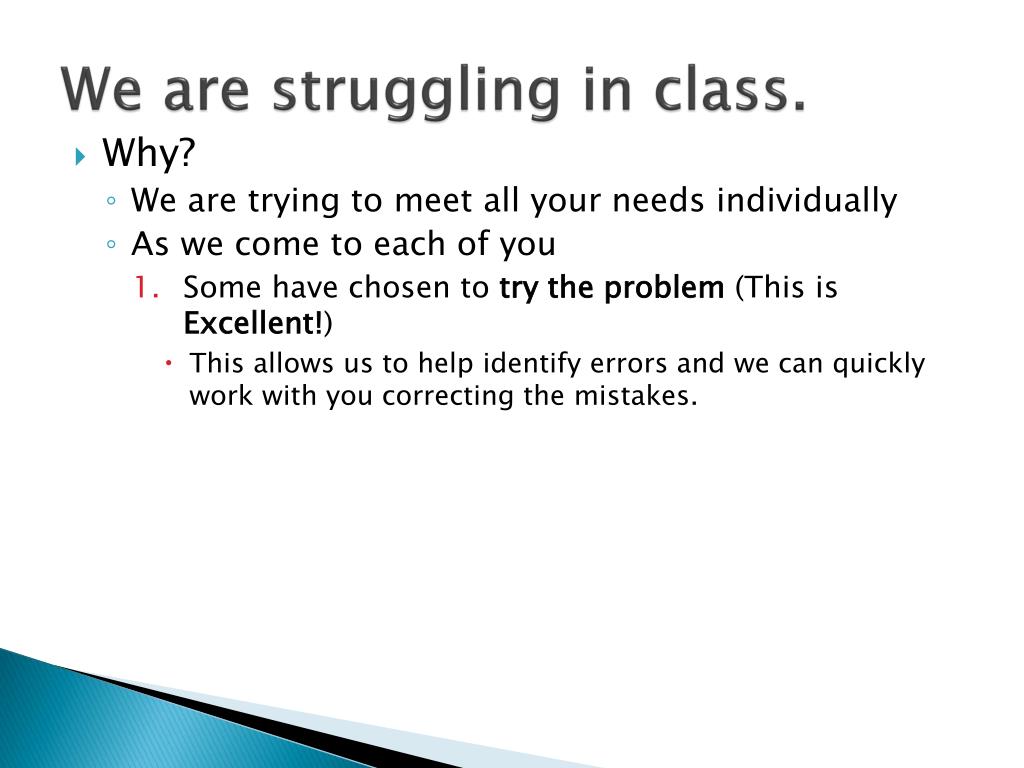 We are struggling in class.

Why?

We are trying to meet all your needs individually

As we come to each of you

1. Some have chosen to try the problem (This is Excellent!)

This allows us to help identify errors and we can quickly work with you correcting the mistakes.